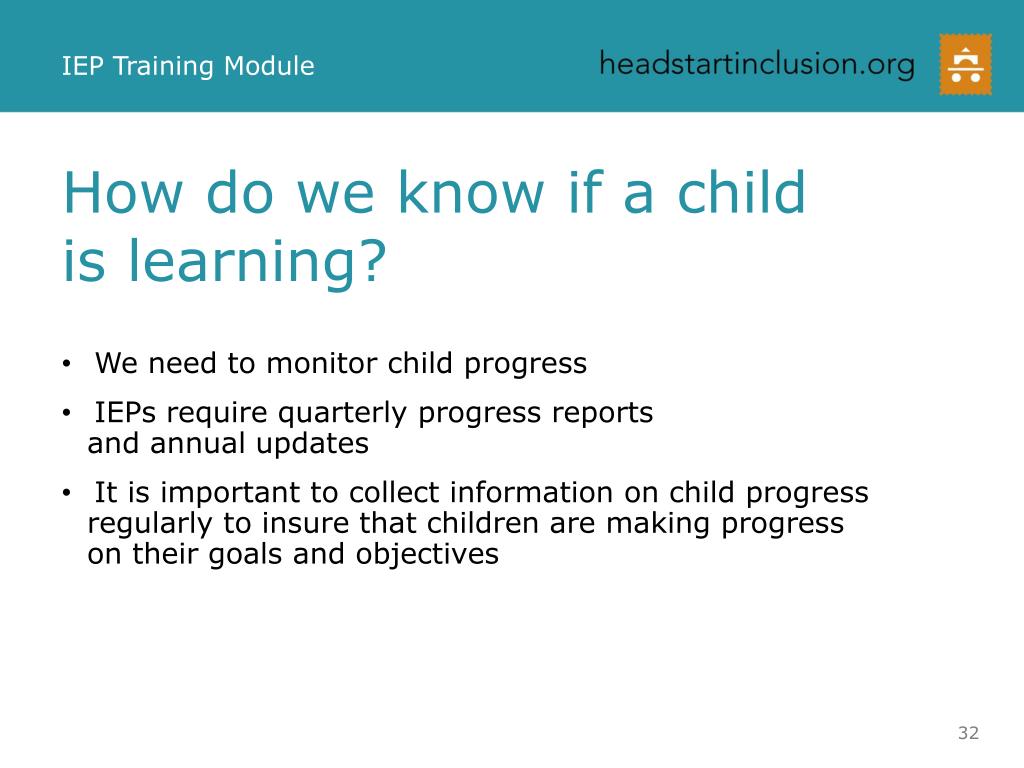 IEP Training Module

headstartinclusion.org

How do we know if a child is learning?

• We need to monitor child progress
• IEPs require quarterly progress reports and annual updates
• It is important to collect information on child progress regularly to insure that children are making progress on their goals and objectives

32